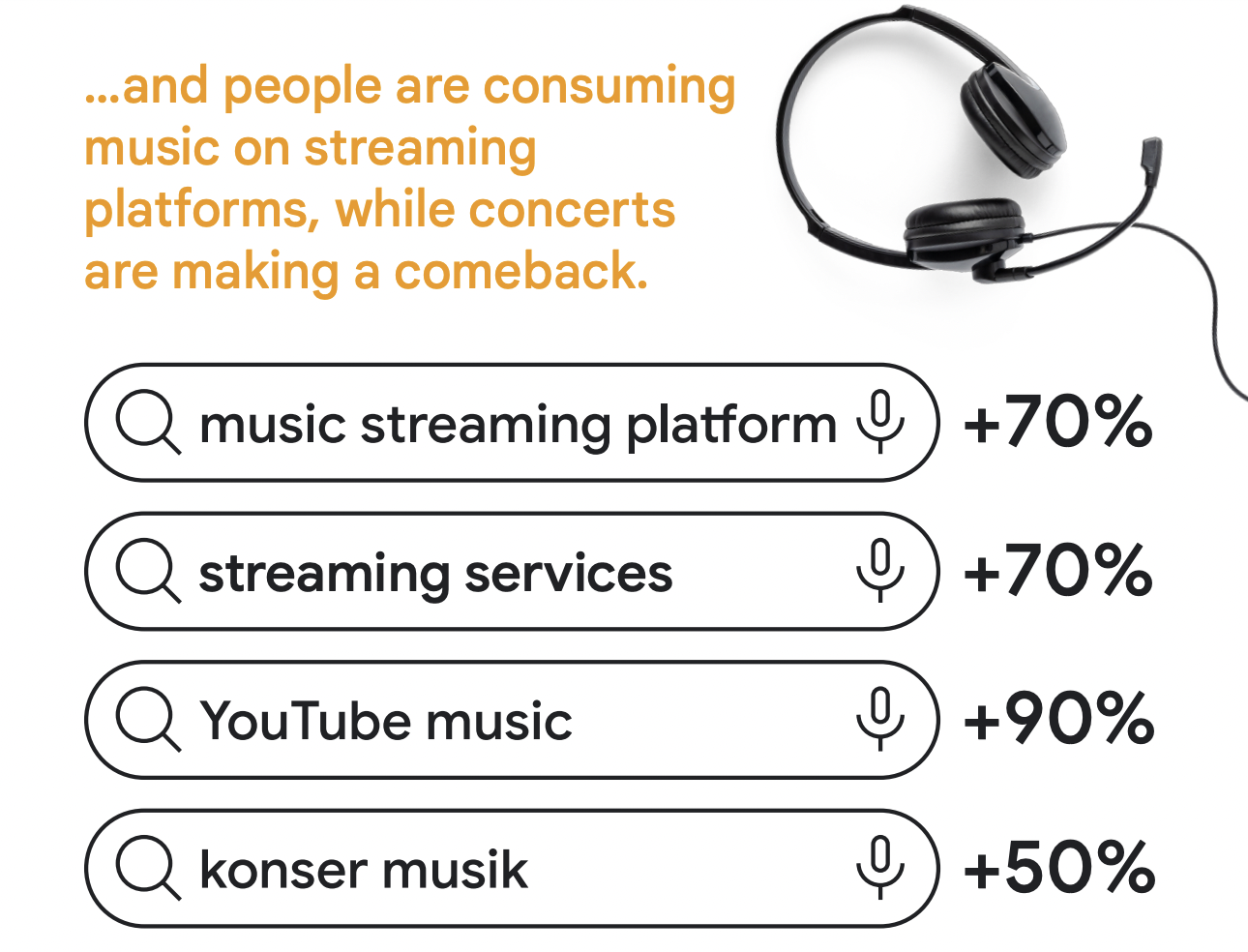 ...and people are consuming music on streaming platforms, while concerts are making a comeback.

music streaming platform +70%

streaming services +70%

YouTube music +90%

konser musik +50%